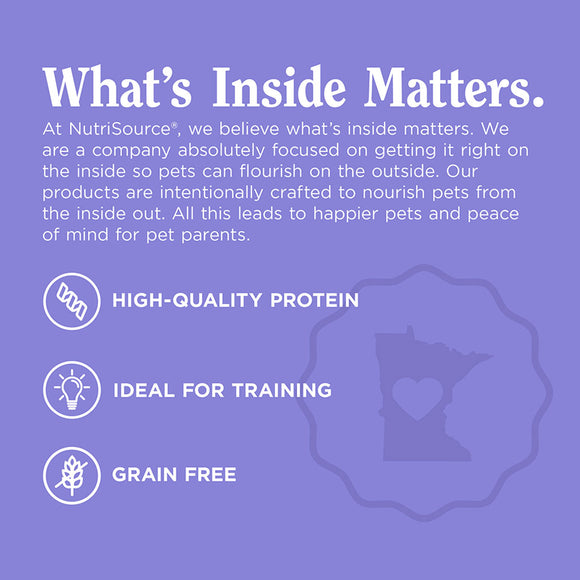 What's Inside Matters.

At NutriSource®, we believe what's inside matters. We are a company absolutely focused on getting it right on the inside so pets can flourish on the outside. Our products are intentionally crafted to nourish pets from the inside out. All this leads to happier pets and peace of mind for pet parents.

HIGH-QUALITY PROTEIN

IDEAL FOR TRAINING

GRAIN FREE